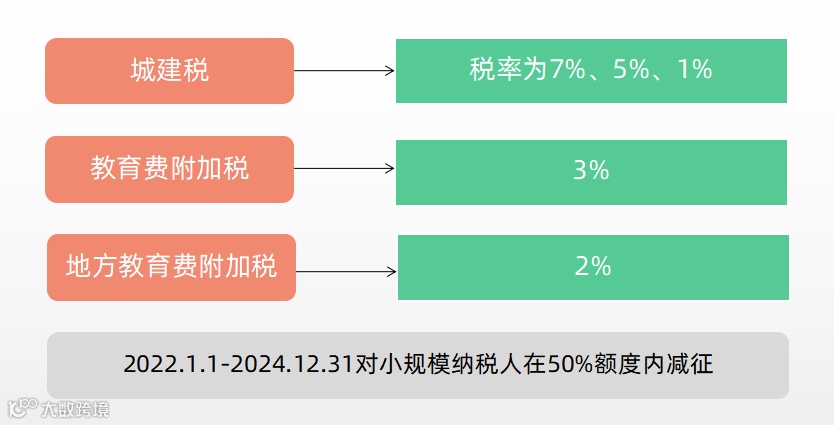 城建税

税率为7%、5%、1%

教育费附加税

3%

地方教育费附加税

2%

2022.1.1-2024.12.31对小规模纳税人在50%额度内减征

大数跨境